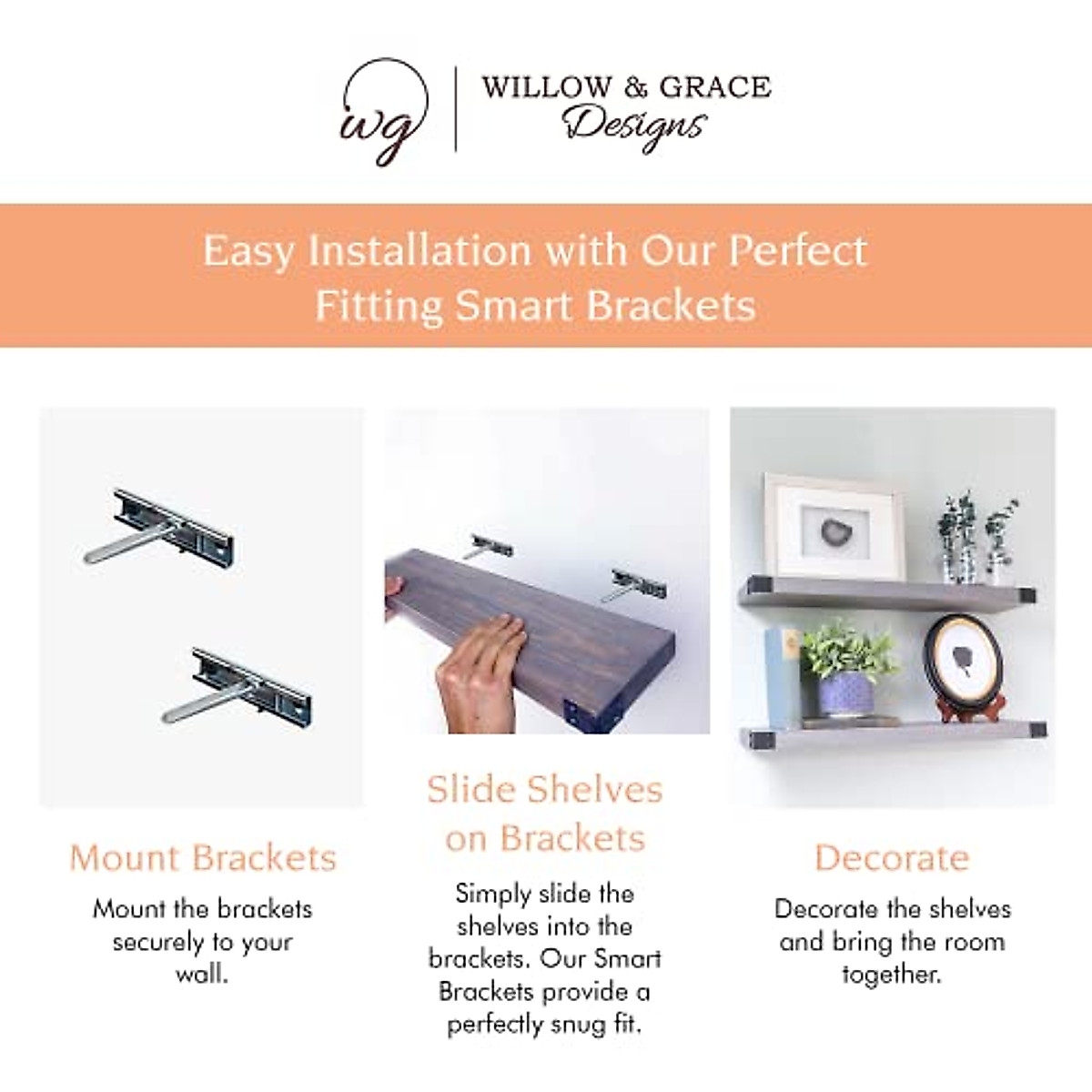 wg

WILLOW & GRACE Designs

Easy Installation with Our Perfect Fitting Smart Brackets

Mount Brackets

Mount the brackets securely to your wall.

Slide Shelves on Brackets

Simply slide the shelves into the brackets. Our Smart Brackets provide a perfectly snug fit.

Decorate

Decorate the shelves and bring the room together.